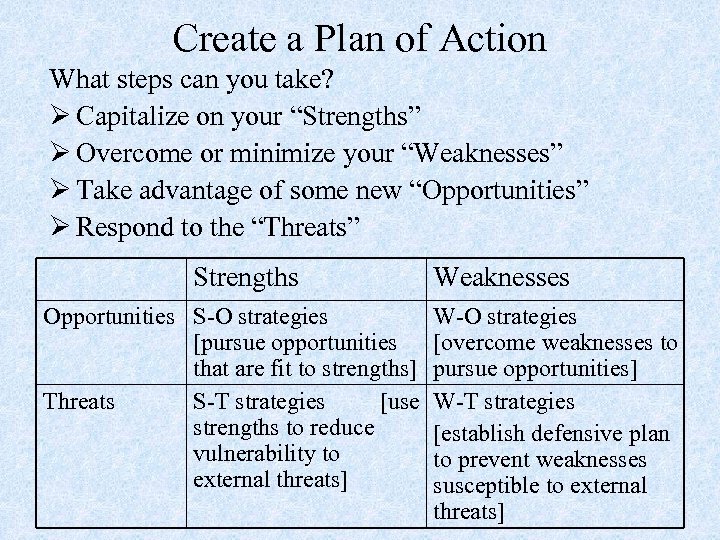 Create a Plan of Action

What steps can you take?

➢ Capitalize on your “Strengths”

➢ Overcome or minimize your “Weaknesses”

➢ Take advantage of some new “Opportunities”

➢ Respond to the “Threats”

| | Strengths | Weaknesses |
|---|---|---|
| Opportunities | S-O strategies [pursue opportunities that are fit to strengths] | W-O strategies [overcome weaknesses to pursue opportunities] |
| Threats | S-T strategies [use strengths to reduce vulnerability to external threats] | W-T strategies [establish defensive plan to prevent weaknesses susceptible to external threats] |